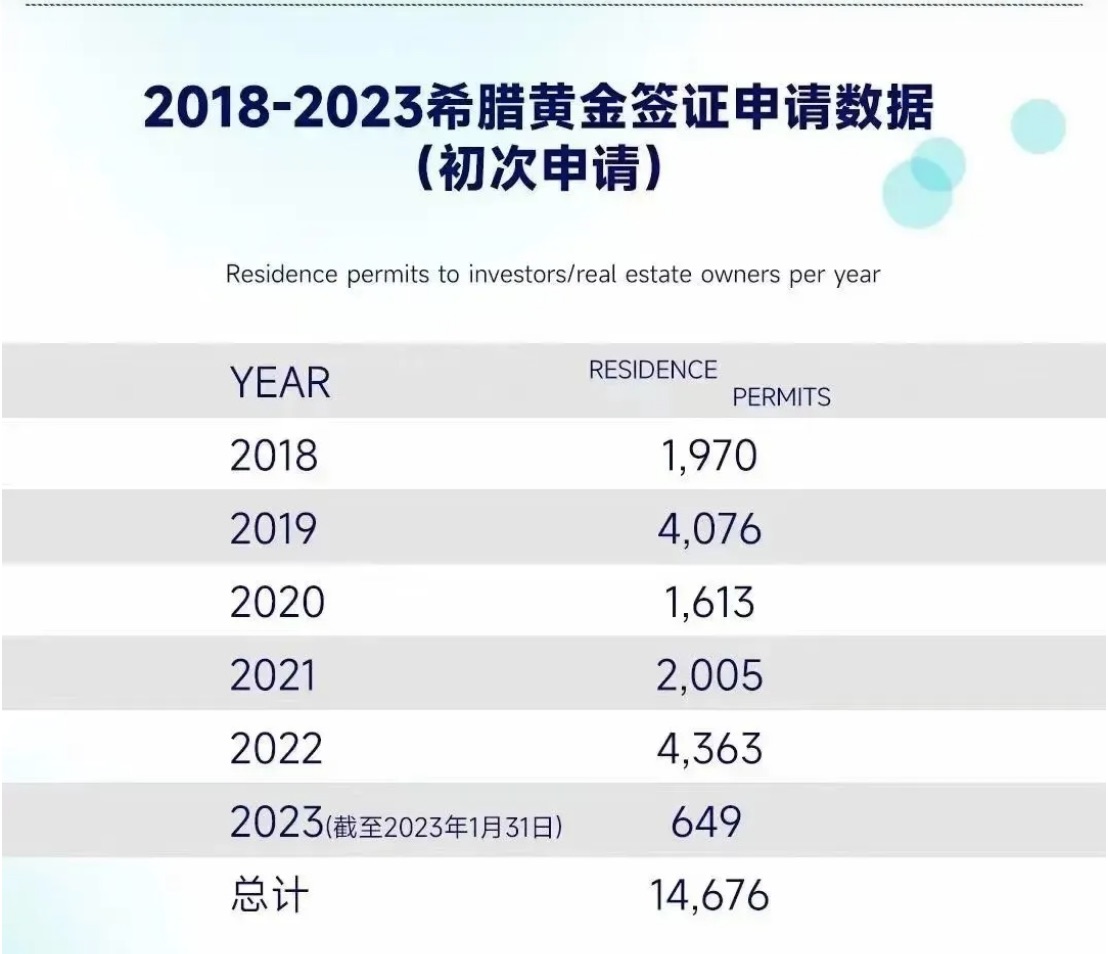 2018-2023希腊黄金签证申请数据
（初次申请）

Residence permits to investors/real estate owners per year

| YEAR | RESIDENCE PERMITS |
|---|---|
| 2018 | 1,970 |
| 2019 | 4,076 |
| 2020 | 1,613 |
| 2021 | 2,005 |
| 2022 | 4,363 |
| 2023(截至2023年1月31日) | 649 |
| 总计 | 14,676 |